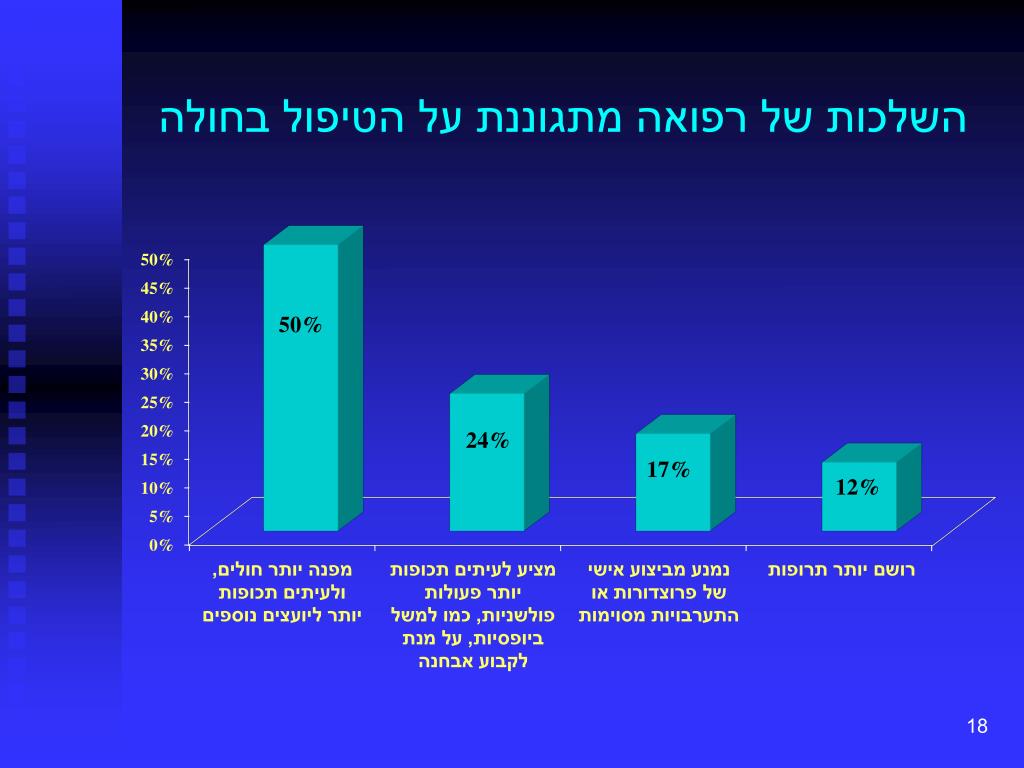 השלכות של רפואה מתגוננת על הטיפול בחולה

50%
45%
40%
35%
30%
25%
20%
15%
10%
5%
0%

50%
24%
17%
12%

מפנה יותר חולים, ולעיתים תכופות יותר ליועצים נוספים

מציע לעיתים תכופות יותר פעולות פולשניות, כמו למשל ביופסיות, על מנת לקבוע אבחנה

נמנע מביצוע אישי של פרוצדורות או התערבויות מסוימות

רושם יותר תרופות

18